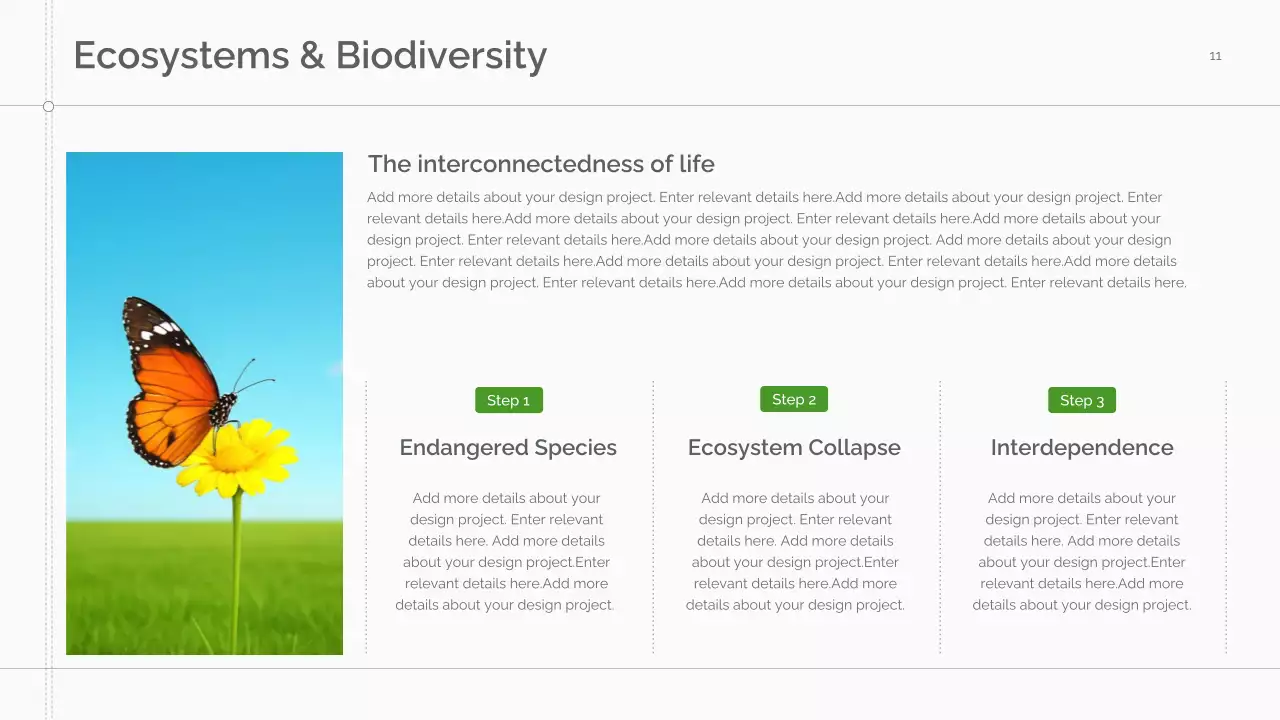 Ecosystems & Biodiversity

11

The interconnectedness of life

Add more details about your design project. Enter relevant details here.Add more details about your design project. Enter relevant details here.Add more details about your design project. Enter relevant details here.Add more details about your design project. Enter relevant details here.Add more details about your design project. Add more details about your design project. Enter relevant details here.Add more details about your design project. Enter relevant details here.Add more details about your design project. Enter relevant details here.Add more details about your design project. Enter relevant details here.

Step 1

Endangered Species

Add more details about your design project. Enter relevant details here. Add more details about your design project.Enter relevant details here.Add more details about your design project.

Step 2

Ecosystem Collapse

Add more details about your design project. Enter relevant details here. Add more details about your design project.Enter relevant details here.Add more details about your design project.

Step 3

Interdependence

Add more details about your design project. Enter relevant details here. Add more details about your design project.Enter relevant details here.Add more details about your design project.